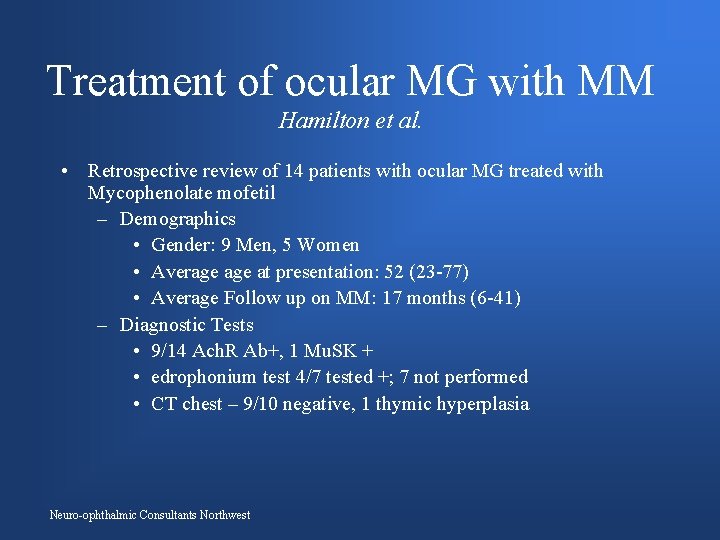 Treatment of ocular MG with MM

Hamilton et al.

• Retrospective review of 14 patients with ocular MG treated with Mycophenolate mofetil
  – Demographics
    • Gender: 9 Men, 5 Women
    • Average age at presentation: 52 (23-77)
    • Average Follow up on MM: 17 months (6-41)
  – Diagnostic Tests
    • 9/14 AchR Ab+, 1 MuSK +
    • edrophonium test 4/7 tested +; 7 not performed
    • CT chest – 9/10 negative, 1 thymic hyperplasia

Neuro-ophthalmic Consultants Northwest